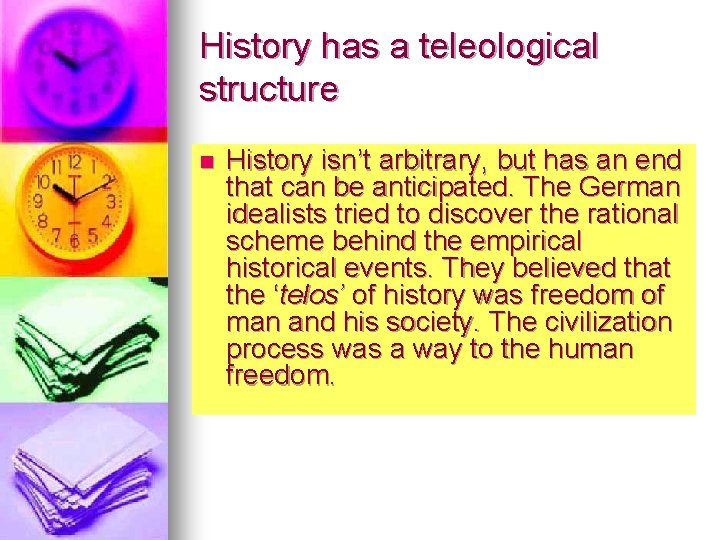 History has a teleological structure

History isn't arbitrary, but has an end that can be anticipated. The German idealists tried to discover the rational scheme behind the empirical historical events. They believed that the 'telos' of history was freedom of man and his society. The civilization process was a way to the human freedom.